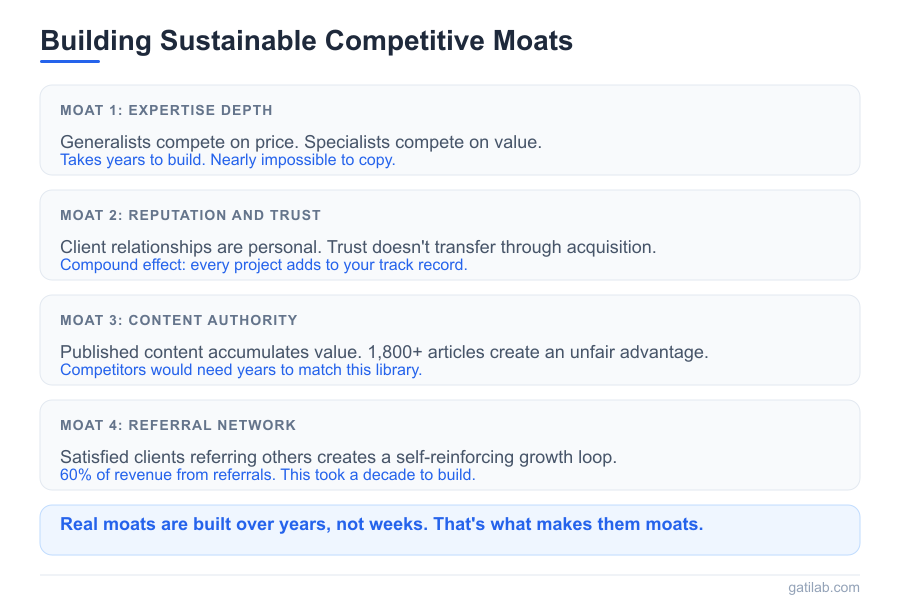 Building Sustainable Competitive Moats

MOAT 1: EXPERTISE DEPTH

Generalists compete on price. Specialists compete on value.
Takes years to build. Nearly impossible to copy.

MOAT 2: REPUTATION AND TRUST

Client relationships are personal. Trust doesn't transfer through acquisition.
Compound effect: every project adds to your track record.

MOAT 3: CONTENT AUTHORITY

Published content accumulates value. 1,800+ articles create an unfair advantage.
Competitors would need years to match this library.

MOAT 4: REFERRAL NETWORK

Satisfied clients referring others creates a self-reinforcing growth loop.
60% of revenue from referrals. This took a decade to build.

Real moats are built over years, not weeks. That's what makes them moats.

gatilab.com